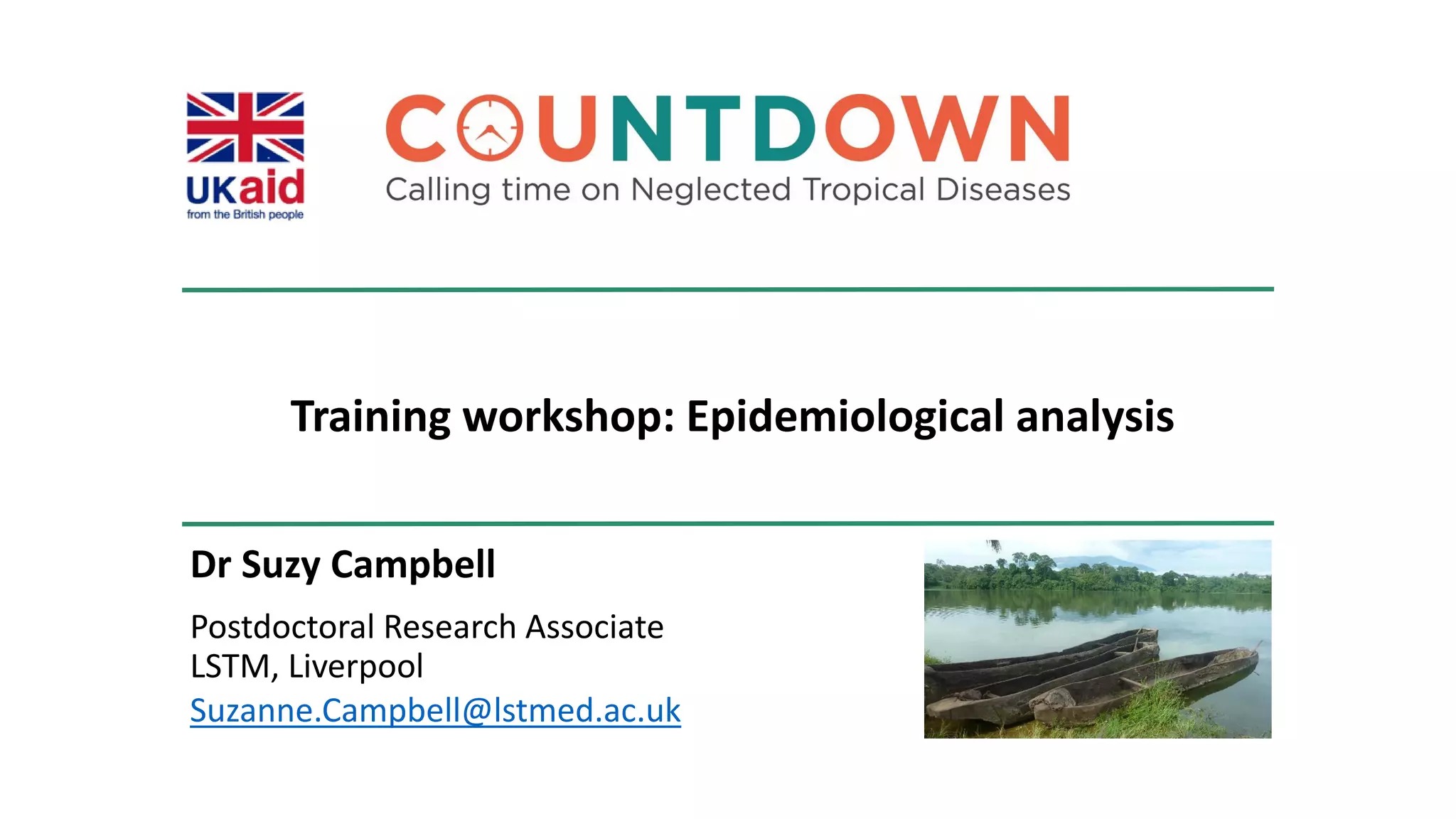 UKaid
from the British people

COUNTDOWN
Calling time on Neglected Tropical Diseases

Training workshop: Epidemiological analysis

Dr Suzy Campbell

Postdoctoral Research Associate
LSTM, Liverpool
Suzanne.Campbell@lstmed.ac.uk